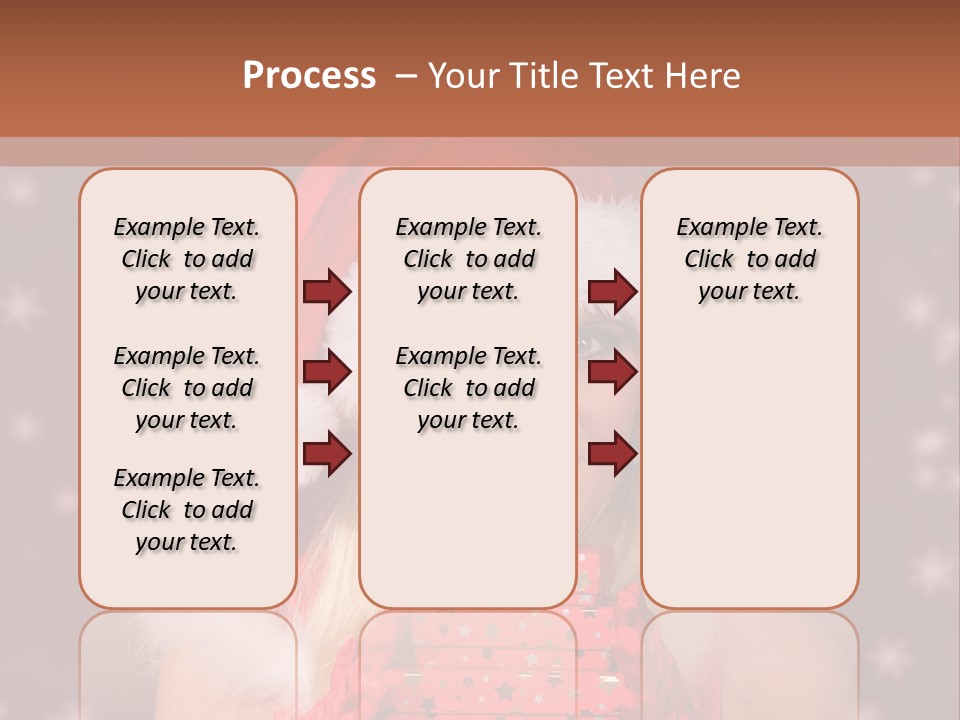 Process – Your Title Text Here

Example Text. Click to add your text.

Example Text. Click to add your text.

Example Text. Click to add your text.

Example Text. Click to add your text.

Example Text. Click to add your text.

Example Text. Click to add your text.